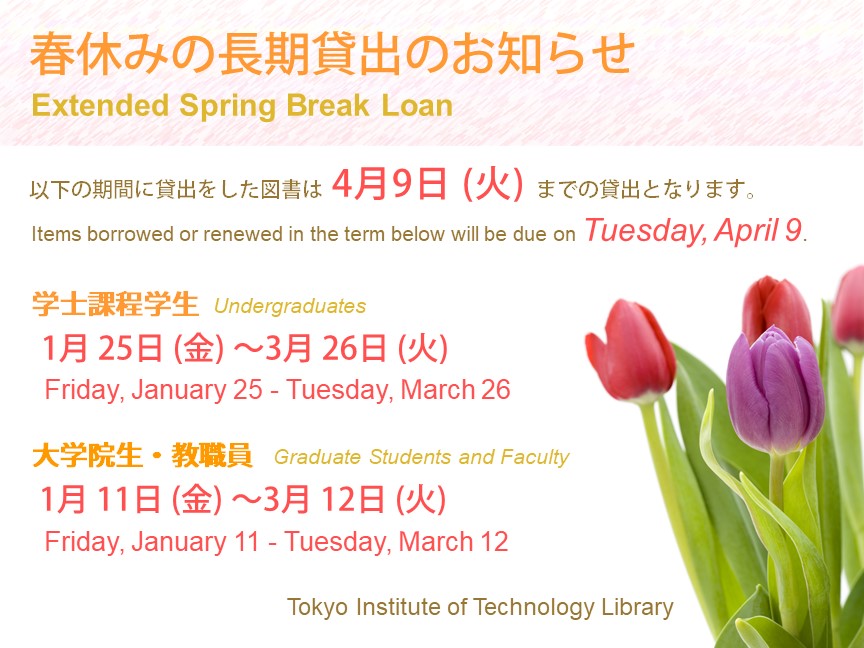 春休みの長期貸出のお知らせ
Extended Spring Break Loan

以下の期間に貸出をした図書は 4月9日 (火) までの貸出となります。
Items borrowed or renewed in the term below will be due on Tuesday, April 9.

学士課程学生 Undergraduates
1月 25日 (金) ～3月 26日 (火)
Friday, January 25 - Tuesday, March 26

大学院生・教職員 Graduate Students and Faculty
1月 11日 (金) ～3月 12日 (火)
Friday, January 11 - Tuesday, March 12

Tokyo Institute of Technology Library